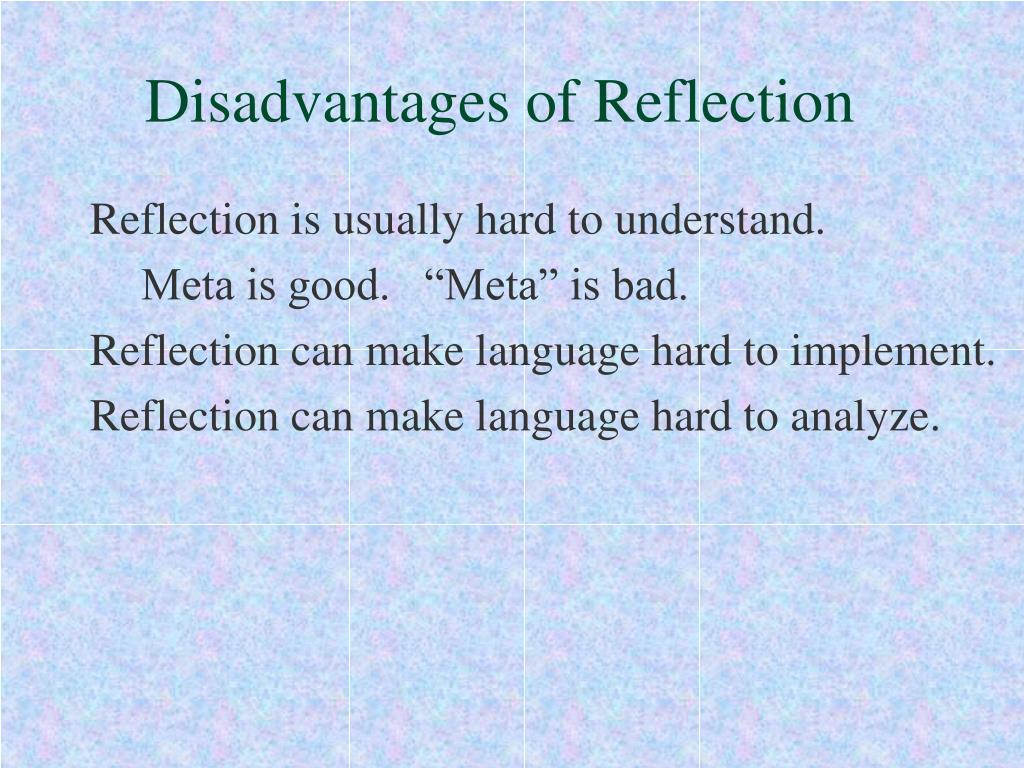 Disadvantages of Reflection

Reflection is usually hard to understand.

Meta is good. “Meta” is bad.

Reflection can make language hard to implement.

Reflection can make language hard to analyze.